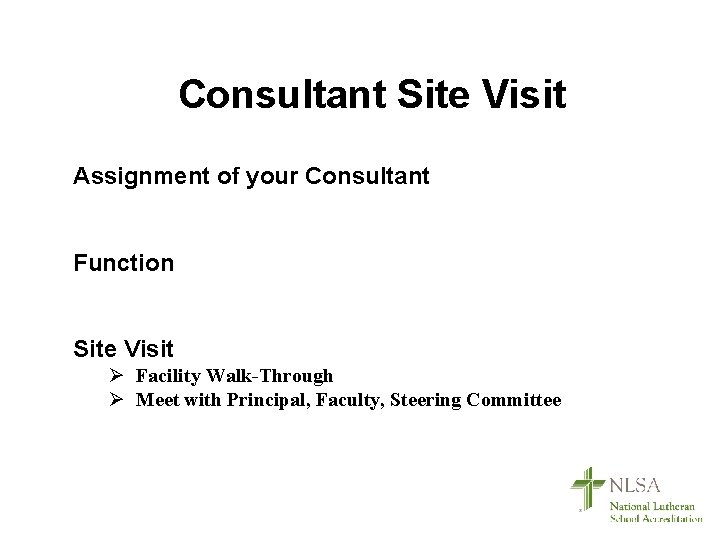 Consultant Site Visit

Assignment of your Consultant

Function

Site Visit
➢ Facility Walk-Through
➢ Meet with Principal, Faculty, Steering Committee

NLSA
National Lutheran School Accreditation